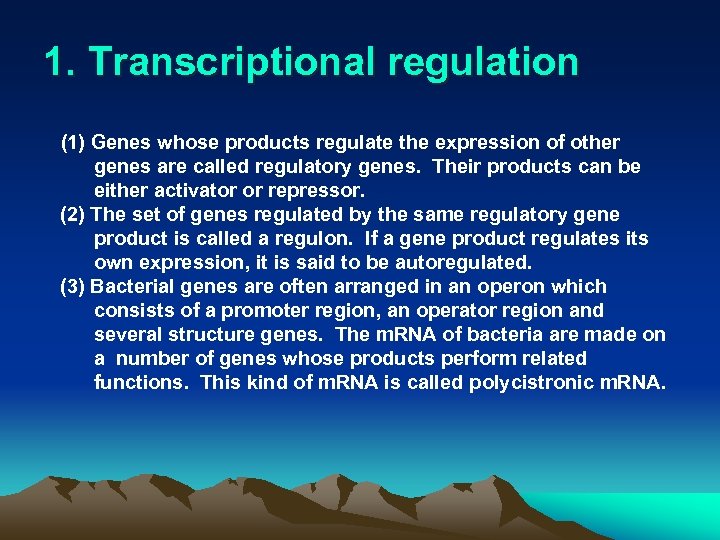 1. Transcriptional regulation

(1) Genes whose products regulate the expression of other genes are called regulatory genes. Their products can be either activator or repressor.
(2) The set of genes regulated by the same regulatory gene product is called a regulon. If a gene product regulates its own expression, it is said to be autoregulated.
(3) Bacterial genes are often arranged in an operon which consists of a promoter region, an operator region and several structure genes. The mRNA of bacteria are made on a number of genes whose products perform related functions. This kind of mRNA is called polycistronic mRNA.